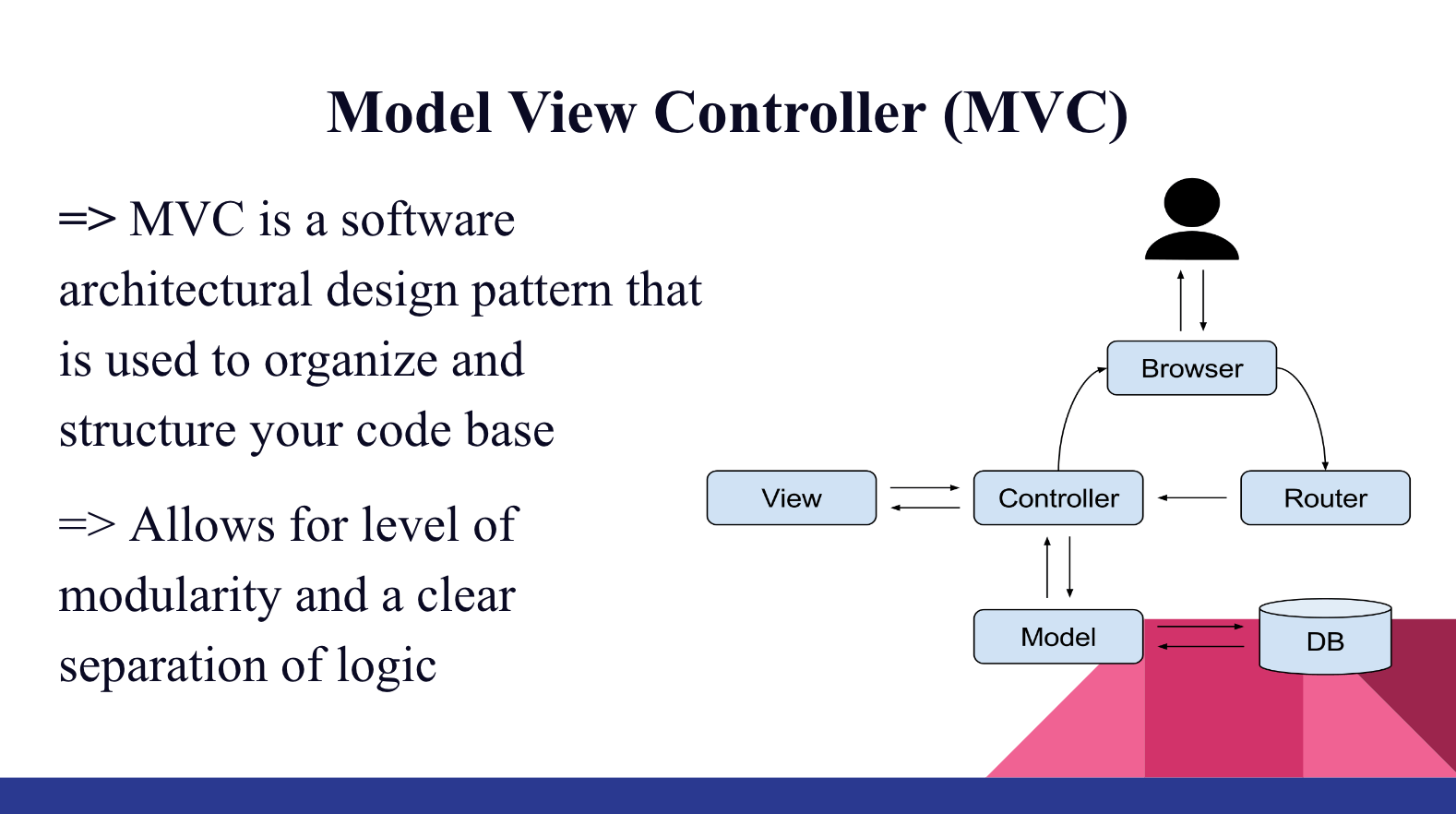 Model View Controller (MVC)

=> MVC is a software architectural design pattern that is used to organize and structure your code base

=> Allows for level of modularity and a clear separation of logic

Browser

View

Controller

Router

Model

DB